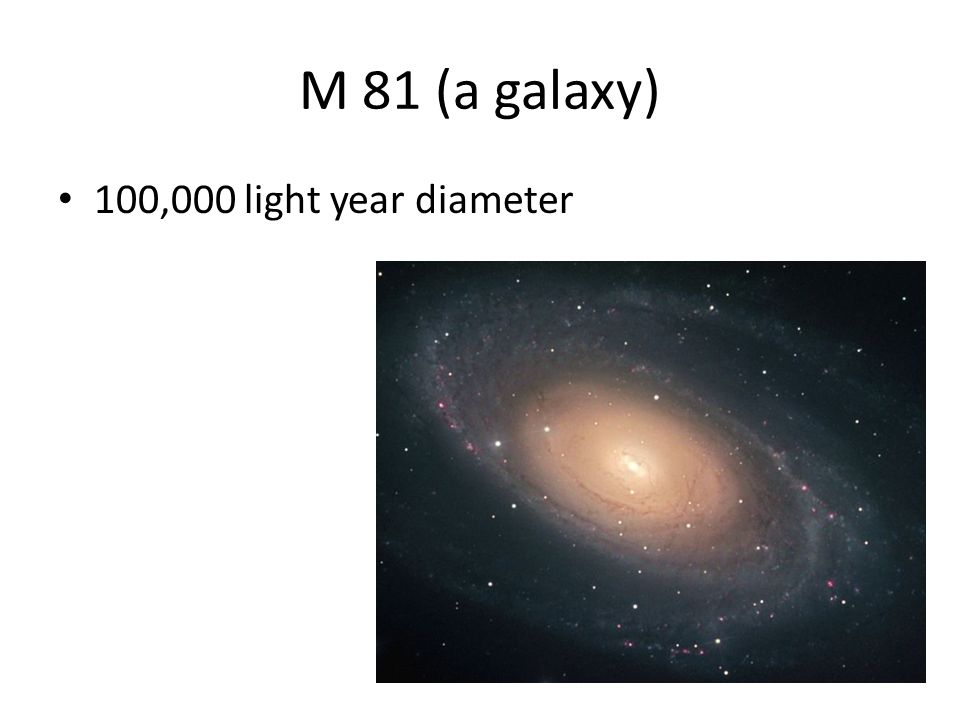 M 81 (a galaxy)

• 100,000 light year diameter